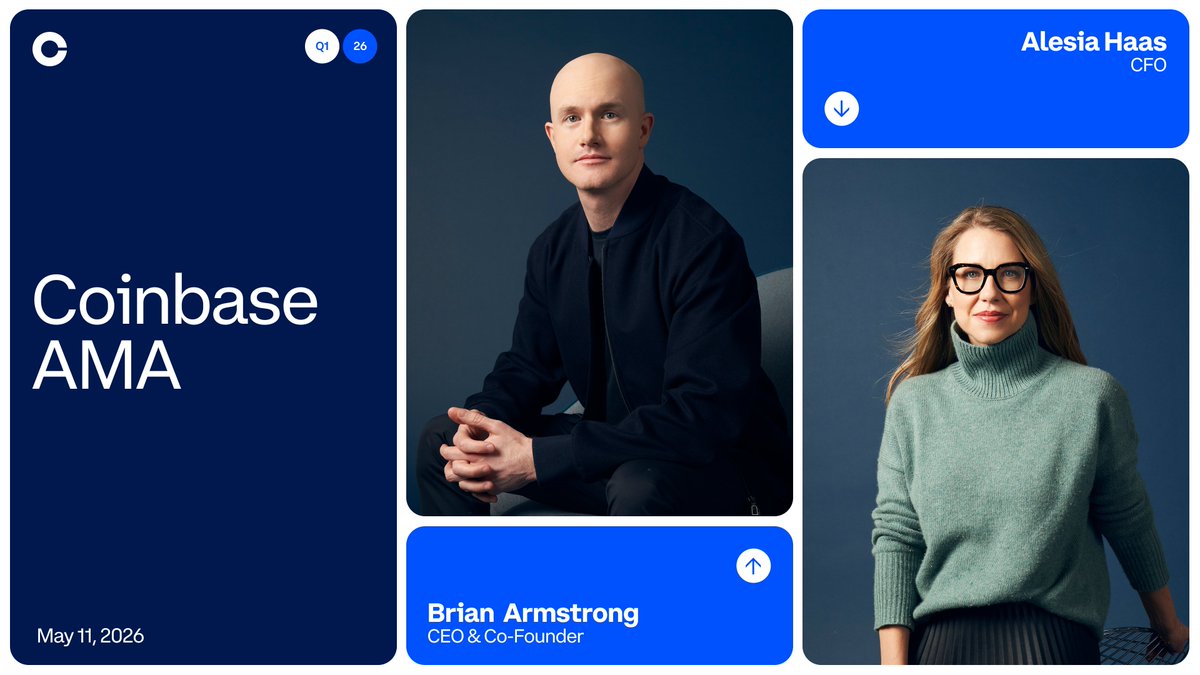 Q1 26

Coinbase AMA

May 11, 2026

Brian Armstrong
CEO & Co-Founder

Alesia Haas
CFO